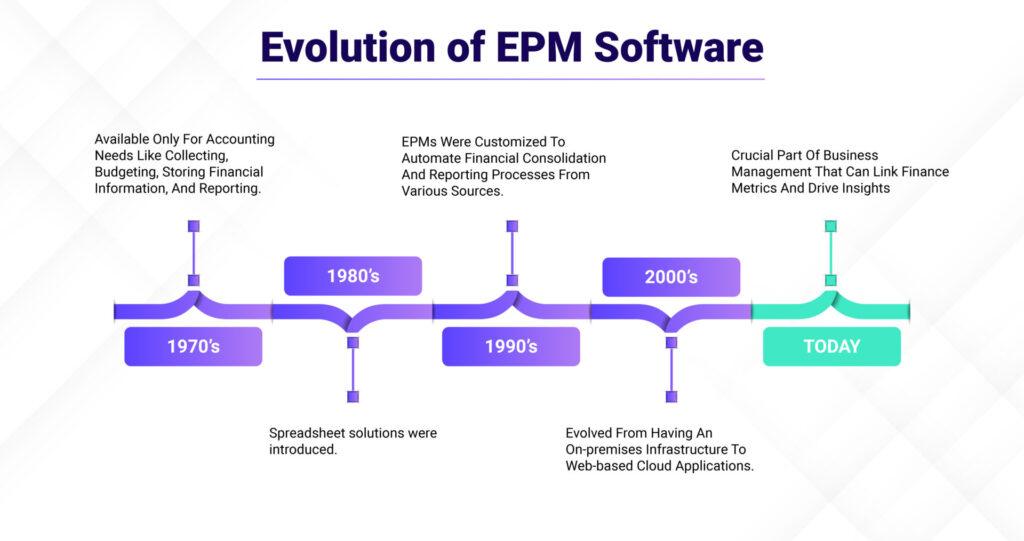 Evolution of EPM Software

Available Only For Accounting Needs Like Collecting, Budgeting, Storing Financial Information, And Reporting.

1970's

1980's

Spreadsheet solutions were introduced.

EPMs Were Customized To Automate Financial Consolidation And Reporting Processes From Various Sources.

1990's

2000's

Evolved From Having An On-premises Infrastructure To Web-based Cloud Applications.

Crucial Part Of Business Management That Can Link Finance Metrics And Drive Insights

TODAY